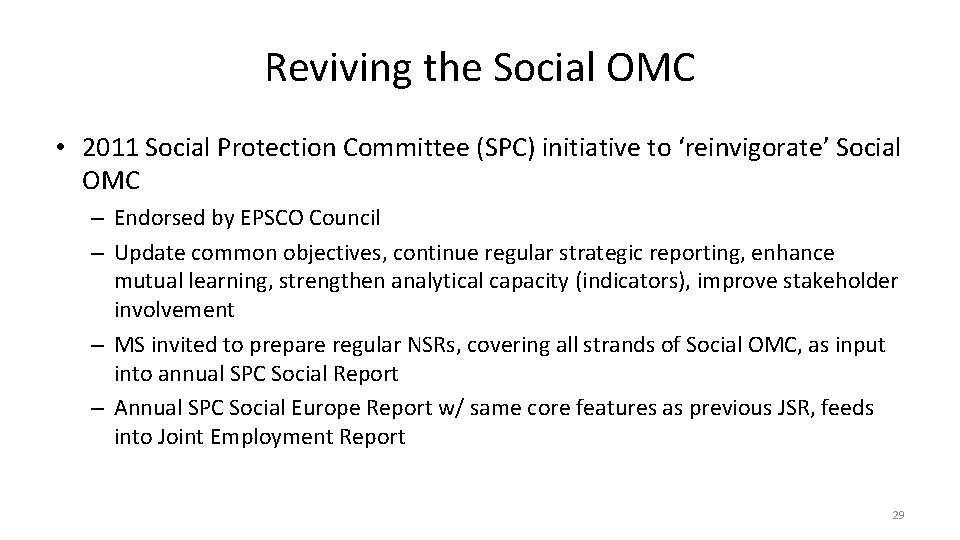 Reviving the Social OMC

• 2011 Social Protection Committee (SPC) initiative to ‘reinvigorate’ Social OMC

– Endorsed by EPSCO Council

– Update common objectives, continue regular strategic reporting, enhance mutual learning, strengthen analytical capacity (indicators), improve stakeholder involvement

– MS invited to prepare regular NSRs, covering all strands of Social OMC, as input into annual SPC Social Report

– Annual SPC Social Europe Report w/ same core features as previous JSR, feeds into Joint Employment Report

29